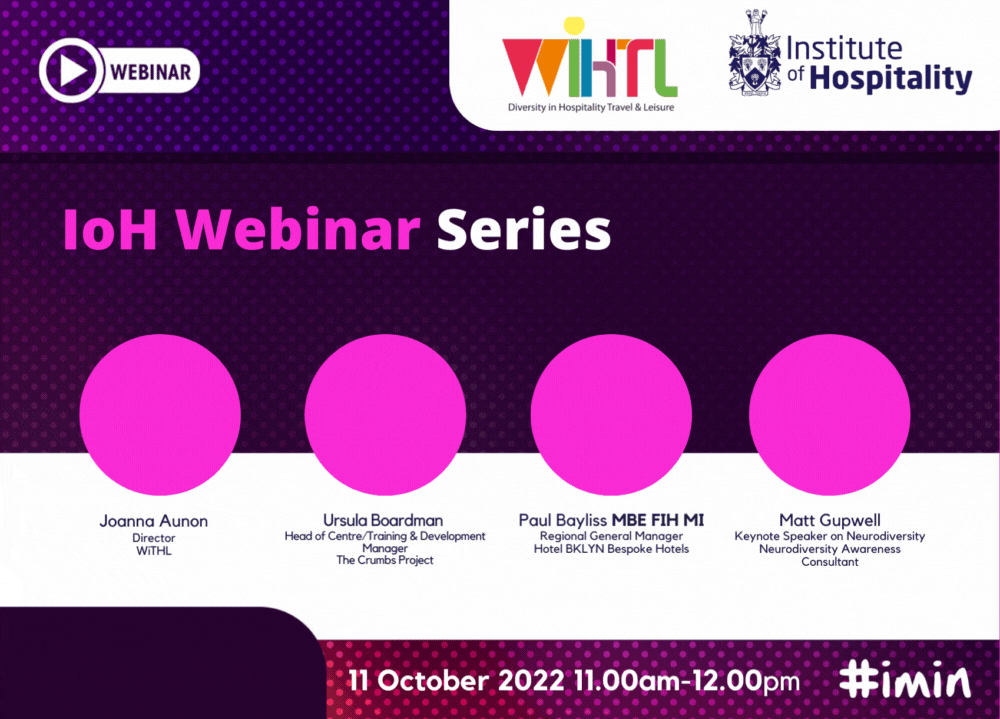 WEBINAR

WiHTL
Diversity in Hospitality Travel & Leisure

Institute of Hospitality

IoH Webinar Series

Joanna Aunon
Director
WiTHL

Ursula Boardman
Head of Centre/Training & Development Manager
The Crumbs Project

Paul Bayliss MBE FIH MI
Regional General Manager
Hotel BKLYN Bespoke Hotels

Matt Gupwell
Keynote Speaker on Neurodiversity
Neurodiversity Awareness Consultant

11 October 2022 11.00am-12.00pm

#imin